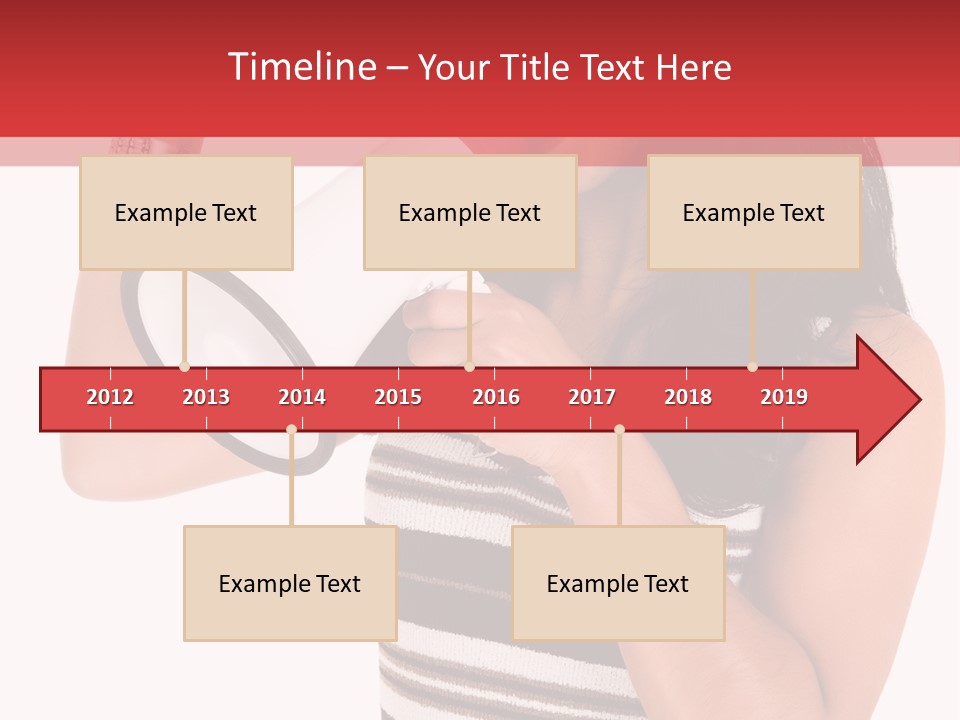 Timeline – Your Title Text Here

Example Text

Example Text

Example Text

2012 2013 2014 2015 2016 2017 2018 2019

Example Text

Example Text